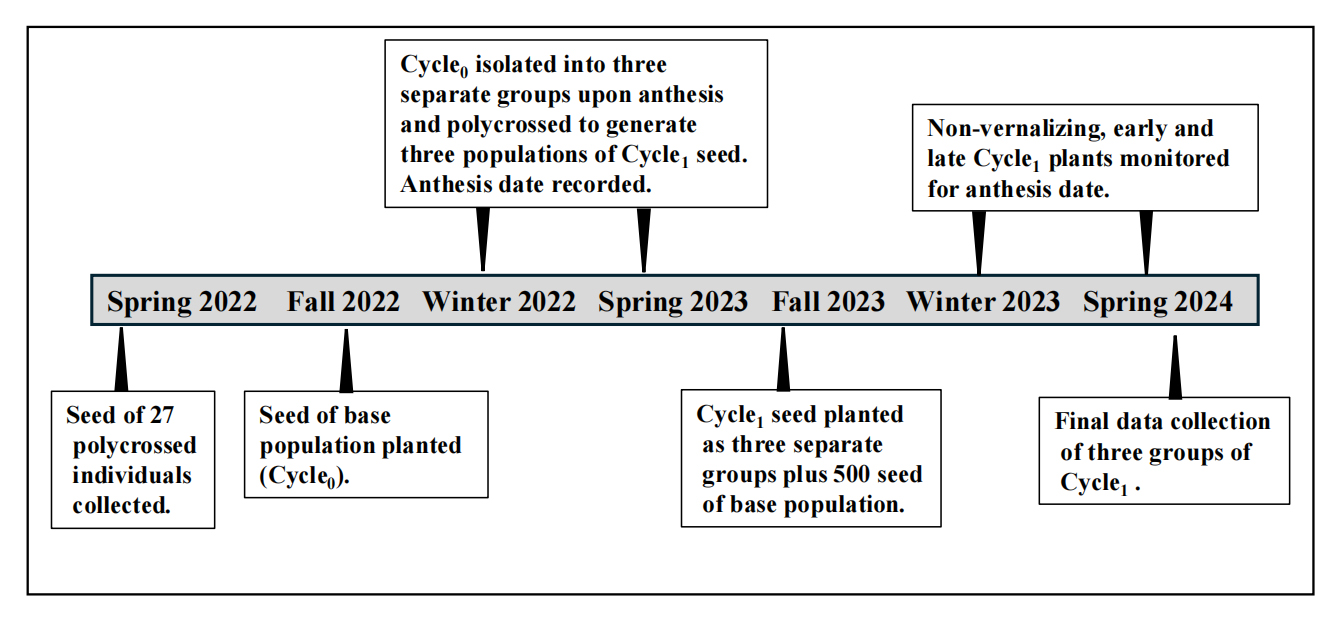 Cycle$_0$ isolated into three separate groups upon anthesis and polycrossed to generate three populations of Cycle$_1$ seed. Anthesis date recorded.

Non-vernalizing, early and late Cycle$_1$ plants monitored for anthesis date.

Spring 2022 Fall 2022 Winter 2022 Spring 2023 Fall 2023 Winter 2023 Spring 2024

Seed of 27 polycrossed individuals collected.

Seed of base population planted (Cycle$_0$).

Cycle$_1$ seed planted as three separate groups plus 500 seed of base population.

Final data collection of three groups of Cycle$_1$ .